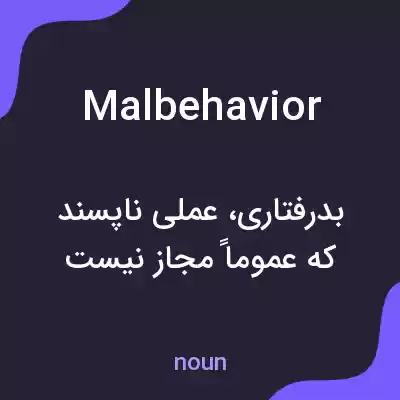 Malbehavior

بدرفتاری، عملی ناپسند که عموماً مجاز نیست

noun